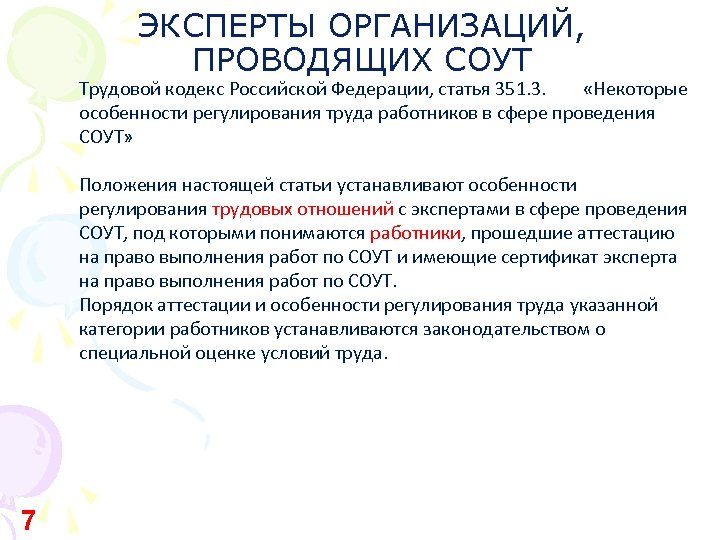 ЭКСПЕРТЫ ОРГАНИЗАЦИЙ, ПРОВОДЯЩИХ СОУТ

Трудовой кодекс Российской Федерации, статья 351.3. «Некоторые особенности регулирования труда работников в сфере проведения СОУТ»

Положения настоящей статьи устанавливают особенности регулирования трудовых отношений с экспертами в сфере проведения СОУТ, под которыми понимаются работники, прошедшие аттестацию на право выполнения работ по СОУТ и имеющие сертификат эксперта на право выполнения работ по СОУТ.
Порядок аттестации и особенности регулирования труда указанной категории работников устанавливаются законодательством о специальной оценке условий труда.

7